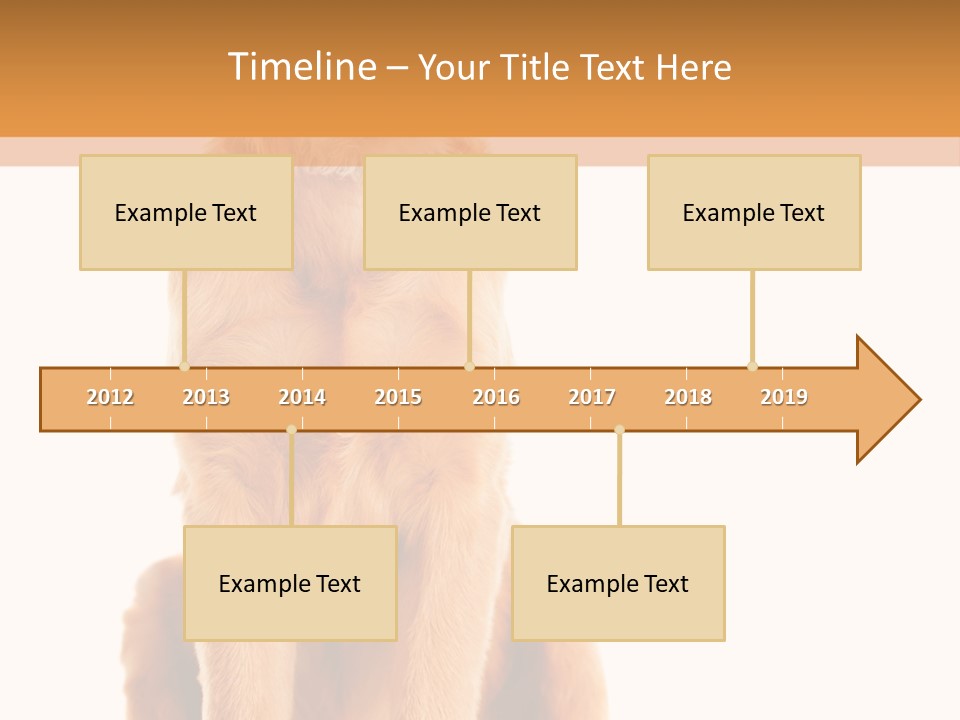 Timeline – Your Title Text Here

Example Text

Example Text

Example Text

2012 2013 2014 2015 2016 2017 2018 2019

Example Text

Example Text